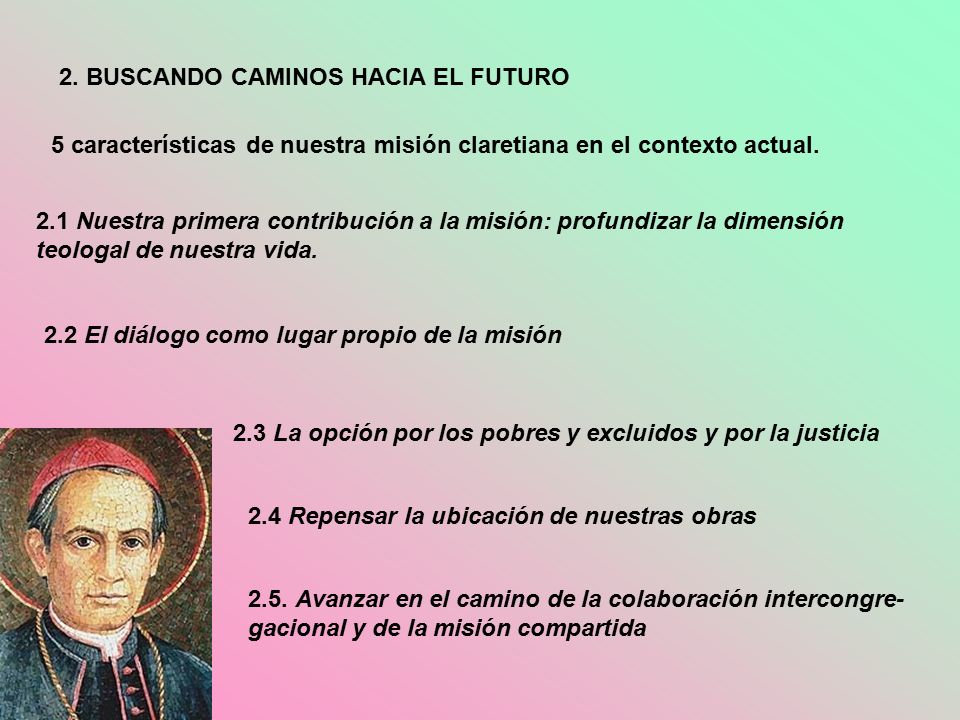 2. BUSCANDO CAMINOS HACIA EL FUTURO

5 características de nuestra misión claretiana en el contexto actual.

2.1 Nuestra primera contribución a la misión: profundizar la dimensión teologal de nuestra vida.

2.2 El diálogo como lugar propio de la misión

2.3 La opción por los pobres y excluidos y por la justicia

2.4 Repensar la ubicación de nuestras obras

2.5. Avanzar en el camino de la colaboración intercongregacional y de la misión compartida